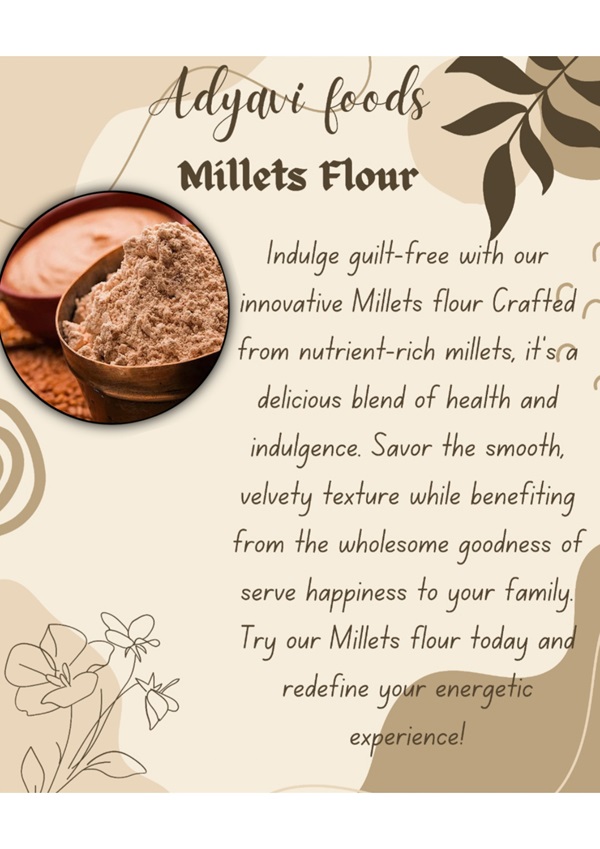 Adyavi foods
Millets Flour

Indulge guilt-free with our innovative Millets flour Crafted from nutrient-rich millets, it's a delicious blend of health and indulgence. Savor the smooth, velvety texture while benefiting from the wholesome goodness of serve happiness to your family. Try our Millets flour today and redefine your energetic experience!